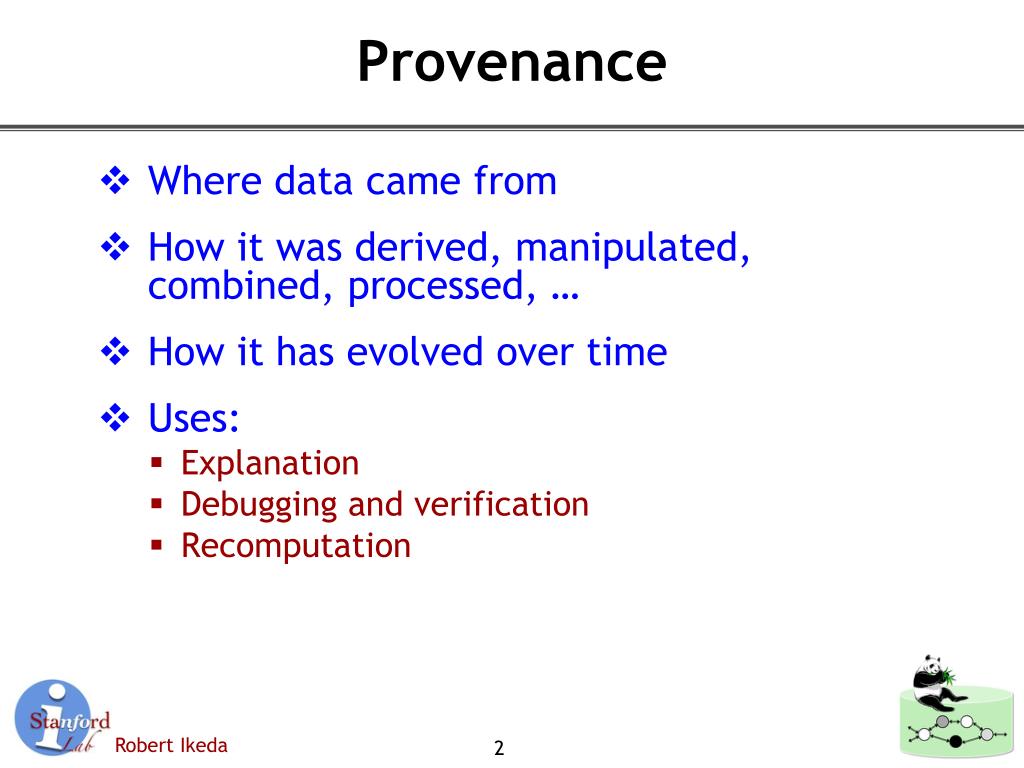 Provenance

❖ Where data came from

❖ How it was derived, manipulated, combined, processed, …

❖ How it has evolved over time

❖ Uses:
▪ Explanation
▪ Debugging and verification
▪ Recomputation

Stanford
Lab

Robert Ikeda

2